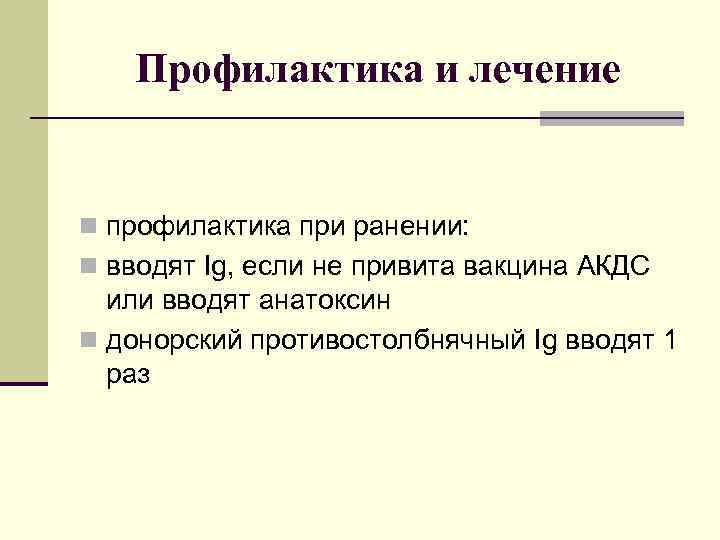 Профилактика и лечение

профилактика при ранении:

вводят Ig, если не привита вакцина АКДС или вводят анатоксин

донорский противостолбнячный Ig вводят 1 раз